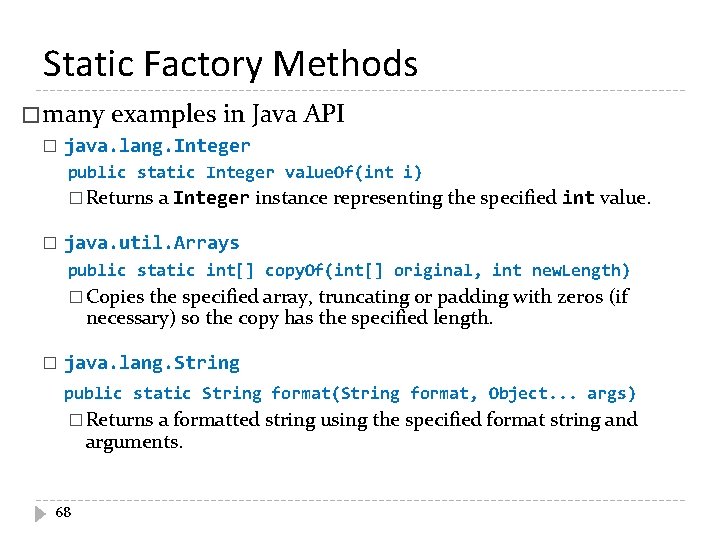 Static Factory Methods

□ many examples in Java API

□ java.lang.Integer
public static Integer valueOf(int i)
□ Returns a Integer instance representing the specified int value.

□ java.util.Arrays
public static int[] copyOf(int[] original, int newLength)
□ Copies the specified array, truncating or padding with zeros (if necessary) so the copy has the specified length.

□ java.lang.String
public static String format(String format, Object... args)
□ Returns a formatted string using the specified format string and arguments.

68